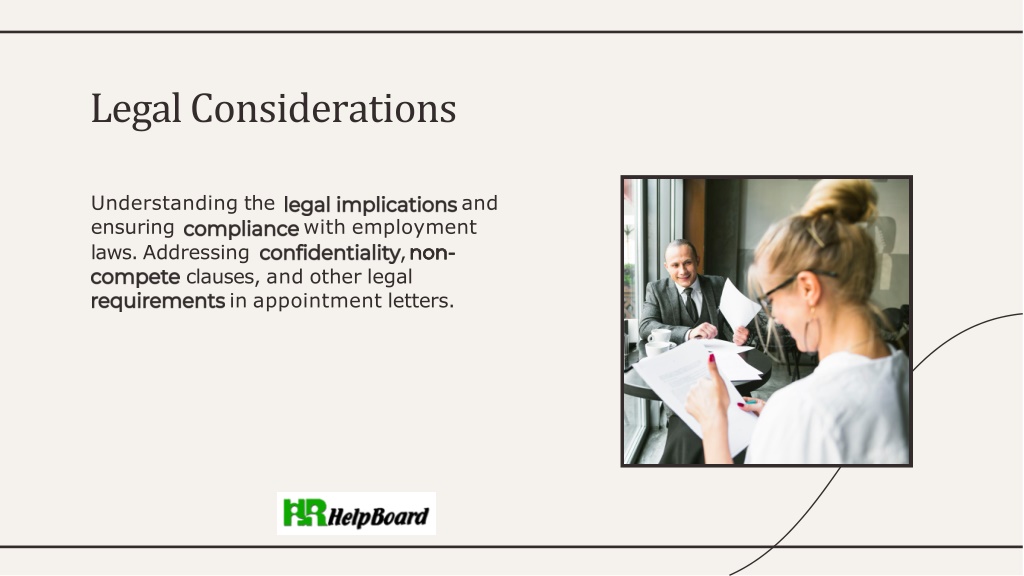 Legal Considerations

Understanding the legal implications and ensuring compliance with employment laws. Addressing confidentiality, non-compete clauses, and other legal requirements in appointment letters.

HR HelpBoard